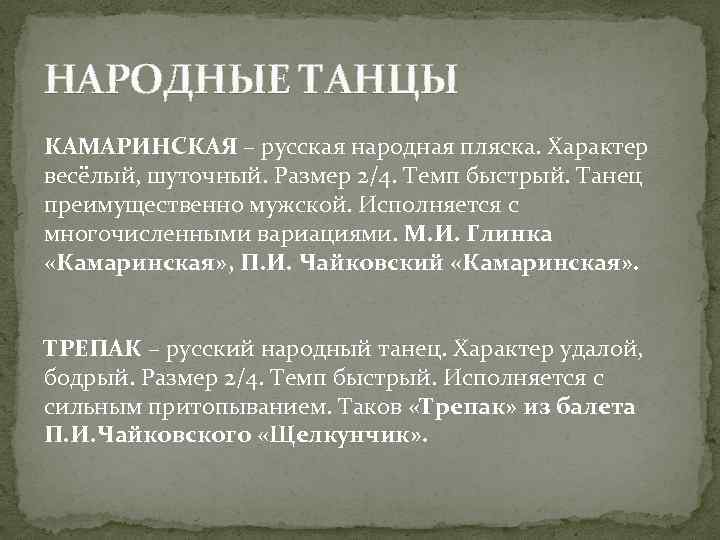 НАРОДНЫЕ ТАНЦЫ

КАМАРИНСКАЯ – русская народная пляска. Характер весёлый, шуточный. Размер 2/4. Темп быстрый. Танец преимущественно мужской. Исполняется с многочисленными вариациями. М.И. Глинка «Камаринская», П.И. Чайковский «Камаринская».

ТРЕПАК – русский народный танец. Характер удалой, бодрый. Размер 2/4. Темп быстрый. Исполняется с сильным притопыванием. Таков «Трепак» из балета П.И.Чайковского «Щелкунчик».